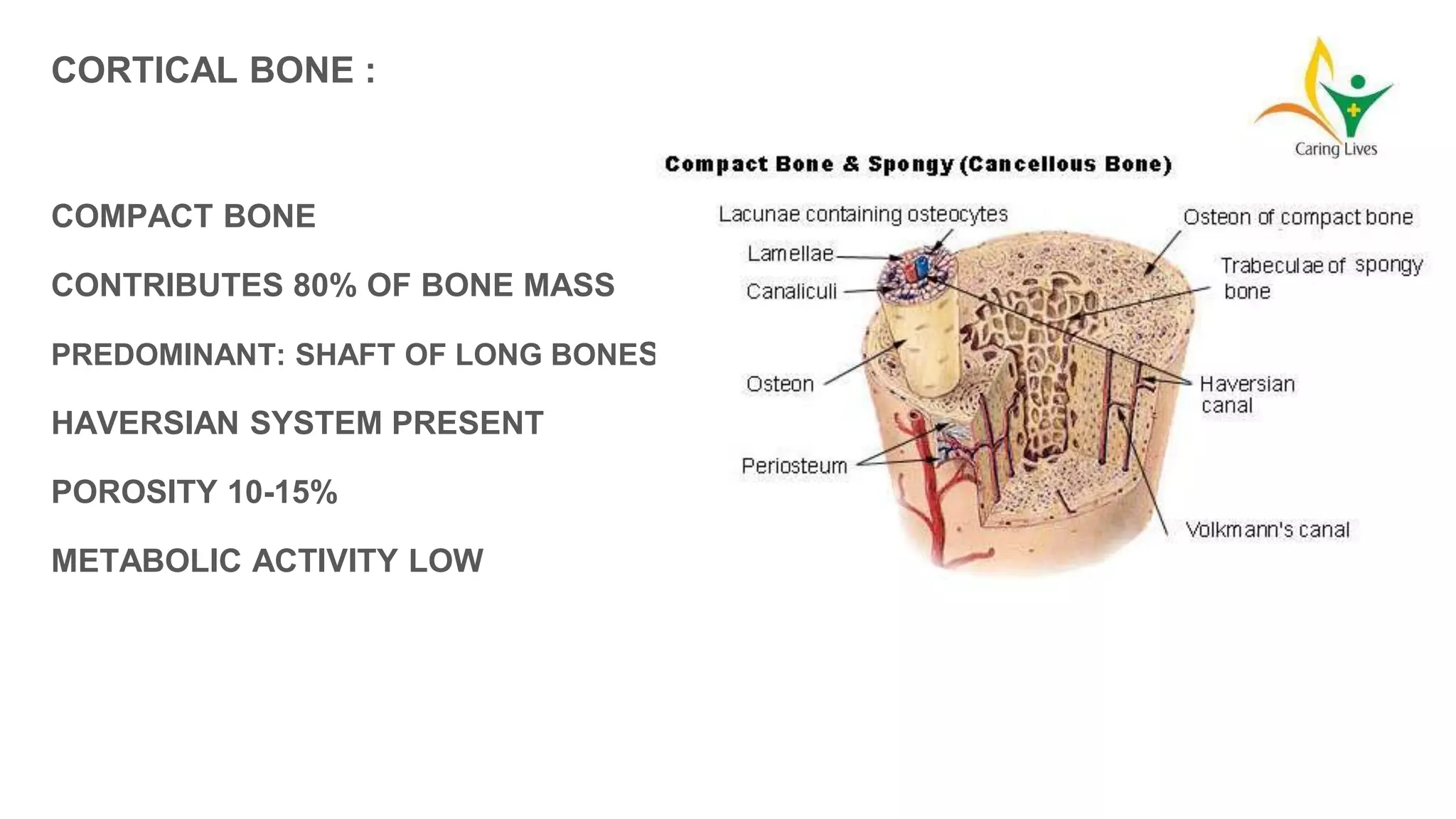 CORTICAL BONE :

COMPACT BONE

CONTRIBUTES 80% OF BONE MASS

PREDOMINANT: SHAFT OF LONG BONES

HAVERSIAN SYSTEM PRESENT

POROSITY 10-15%

METABOLIC ACTIVITY LOW

Caring Lives

Compact Bone & Spongy (Cancellous Bone)

Lacunae containing osteocytes
Lamellae
Canaliculi
Osteon
Periosteum
Osteon of compact bone
Trabeculae of spongy bone
Haversian canal
Volkmann's canal